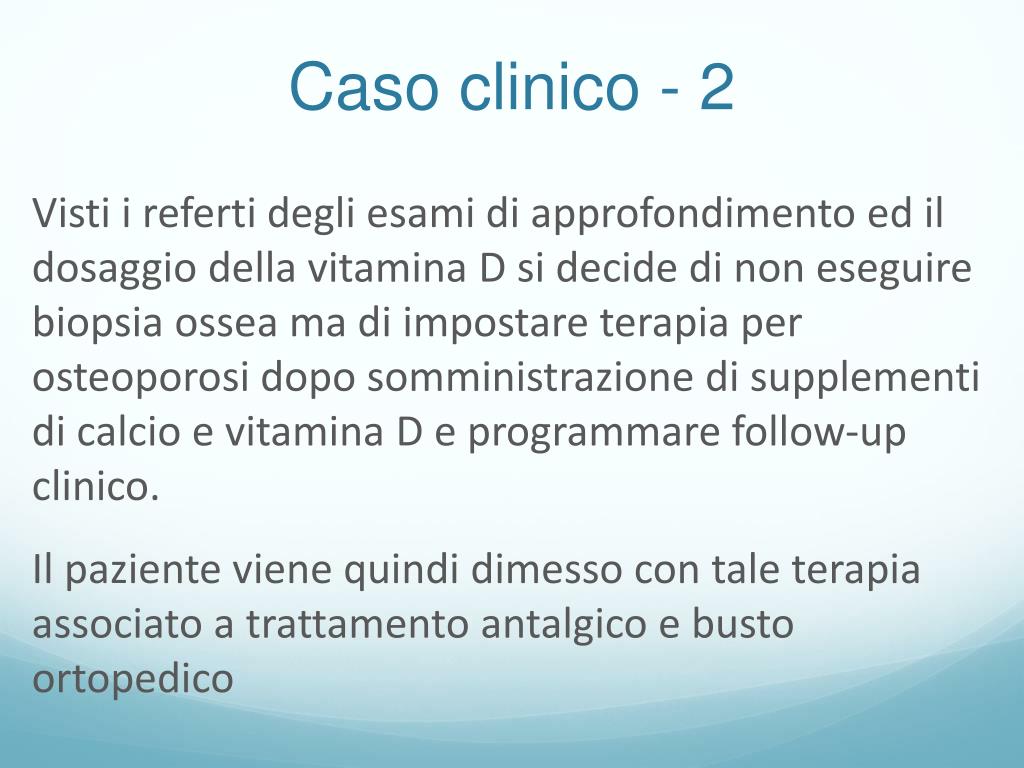 Caso clinico - 2

Visti i referti degli esami di approfondimento ed il dosaggio della vitamina D si decide di non eseguire biopsia ossea ma di impostare terapia per osteoporosi dopo somministrazione di supplementi di calcio e vitamina D e programmare follow-up clinico.

Il paziente viene quindi dimesso con tale terapia associato a trattamento antalgico e busto ortopedico